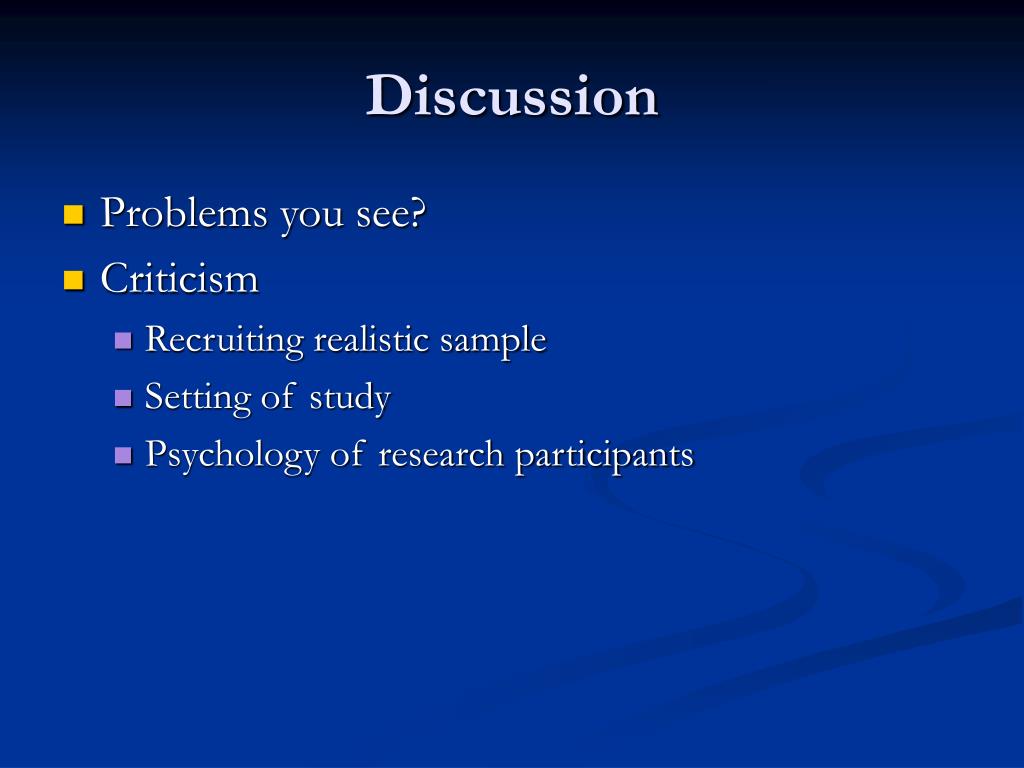 Discussion

- Problems you see?
- Criticism
  - Recruiting realistic sample
  - Setting of study
  - Psychology of research participants